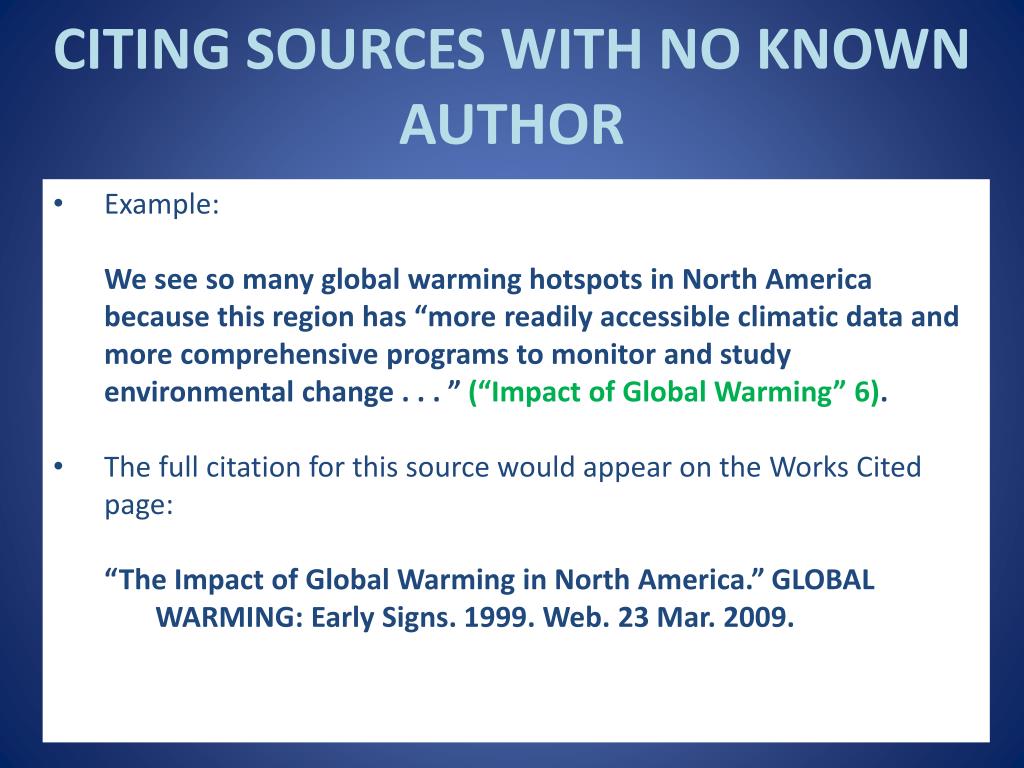 CITING SOURCES WITH NO KNOWN AUTHOR

• Example:

We see so many global warming hotspots in North America because this region has “more readily accessible climatic data and more comprehensive programs to monitor and study environmental change . . . ” (“Impact of Global Warming” 6).

• The full citation for this source would appear on the Works Cited page:

“The Impact of Global Warming in North America.” GLOBAL WARMING: Early Signs. 1999. Web. 23 Mar. 2009.